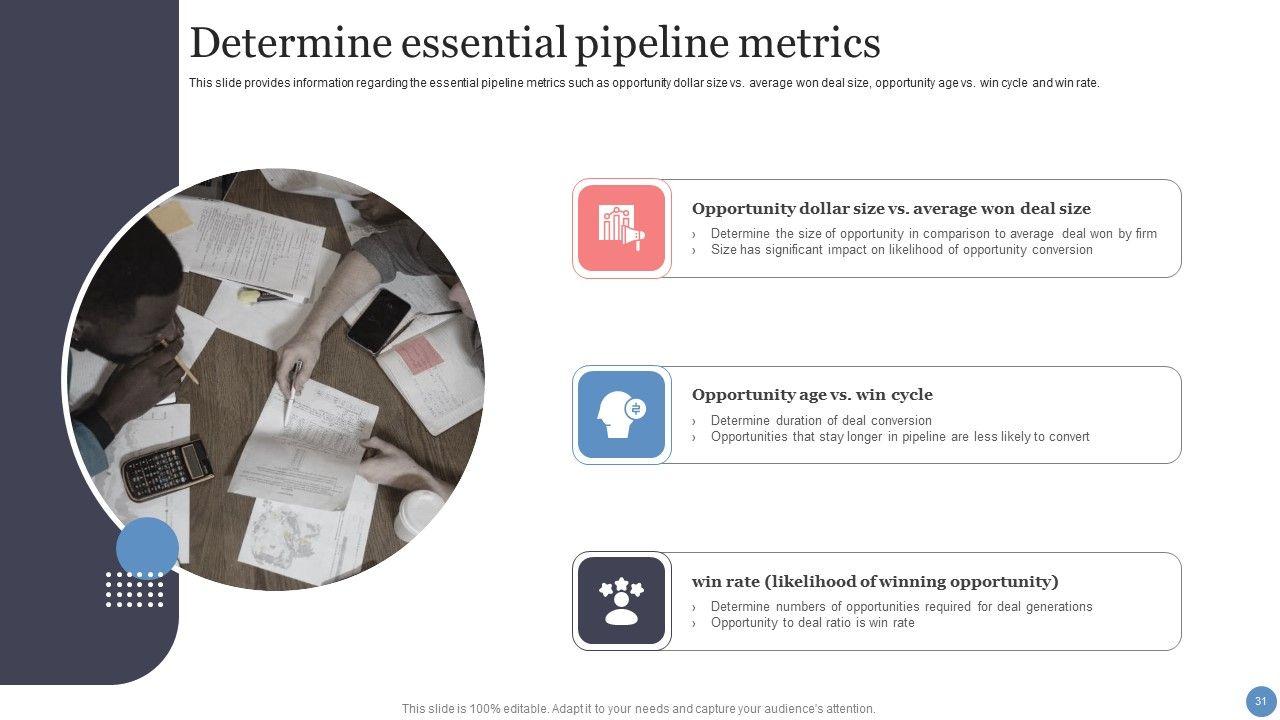 Determine essential pipeline metrics

This slide provides information regarding the essential pipeline metrics such as opportunity dollar size vs. average won deal size, opportunity age vs. win cycle and win rate.

Opportunity dollar size vs. average won deal size
› Determine the size of opportunity in comparison to average deal won by firm
› Size has significant impact on likelihood of opportunity conversion

Opportunity age vs. win cycle
› Determine duration of deal conversion
› Opportunities that stay longer in pipeline are less likely to convert

win rate (likelihood of winning opportunity)
› Determine numbers of opportunities required for deal generations
› Opportunity to deal ratio is win rate

This slide is 100% editable. Adapt it to your needs and capture your audience's attention.

31